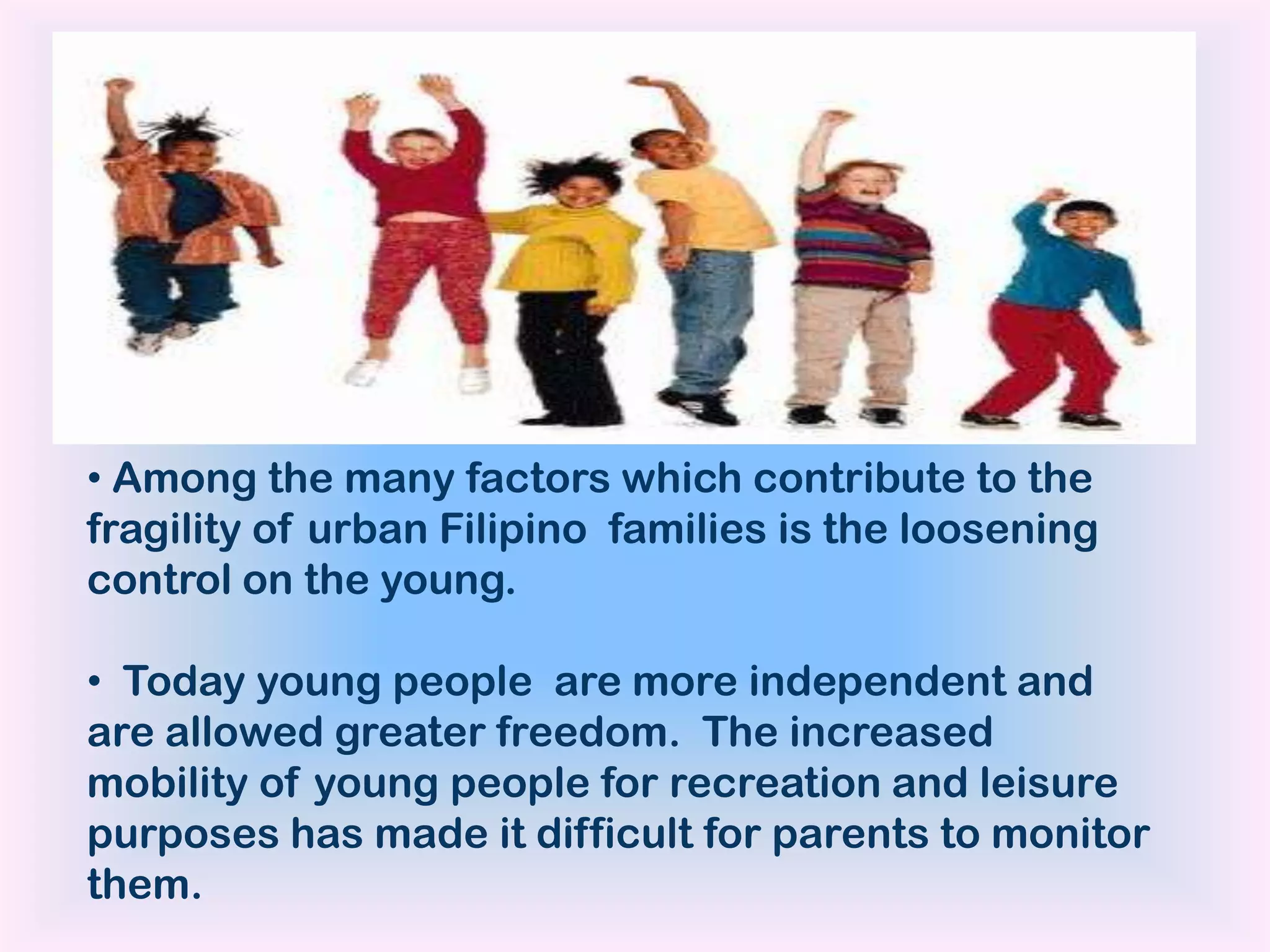 • Among the many factors which contribute to the fragility of urban Filipino families is the loosening control on the young.

• Today young people are more independent and are allowed greater freedom. The increased mobility of young people for recreation and leisure purposes has made it difficult for parents to monitor them.